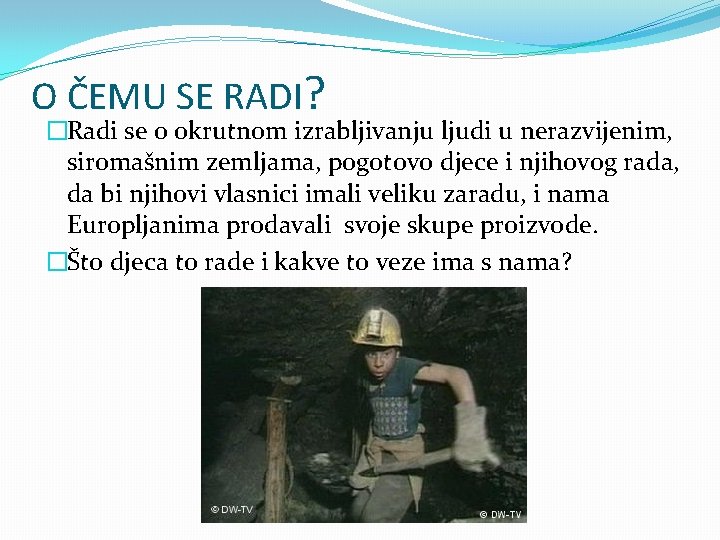 O ČEMU SE RADI?

□Radi se o okrutnom izrabljivanju ljudi u nerazvijenim, siromašnim zemljama, pogotovo djece i njihovog rada, da bi njihovi vlasnici imali veliku zaradu, i nama Europljanima prodavali svoje skupe proizvode.

□Što djeca to rade i kakve to veze ima s nama?

© DW-TV © DW-TV